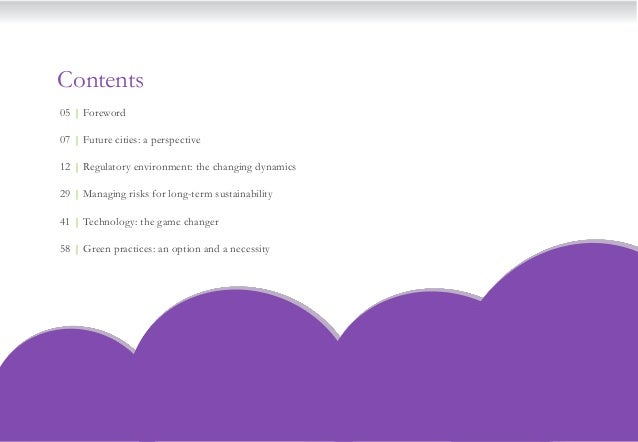 Contents

05 | Foreword

07 | Future cities: a perspective

12 | Regulatory environment: the changing dynamics

29 | Managing risks for long-term sustainability

41 | Technology: the game changer

58 | Green practices: an option and a necessity